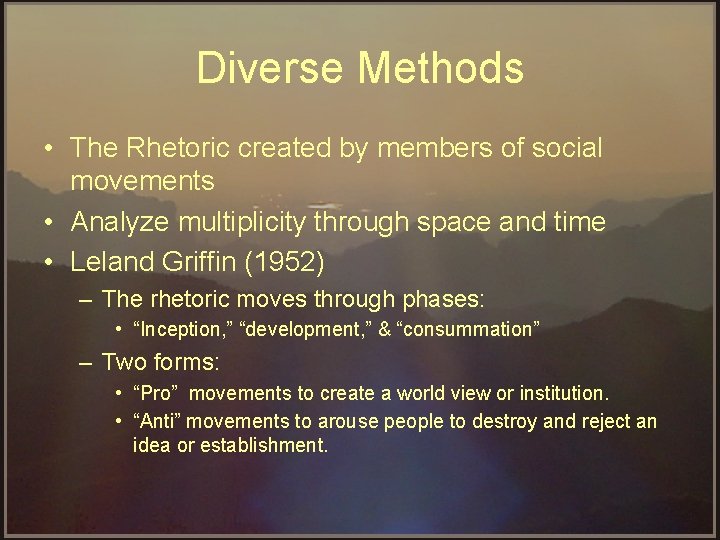 Diverse Methods

• The Rhetoric created by members of social movements
• Analyze multiplicity through space and time
• Leland Griffin (1952)
– The rhetoric moves through phases:
• “Inception,” “development,” & “consummation”
– Two forms:
• “Pro”  movements to create a world view or institution.
• “Anti” movements to arouse people to destroy and reject an idea or establishment.